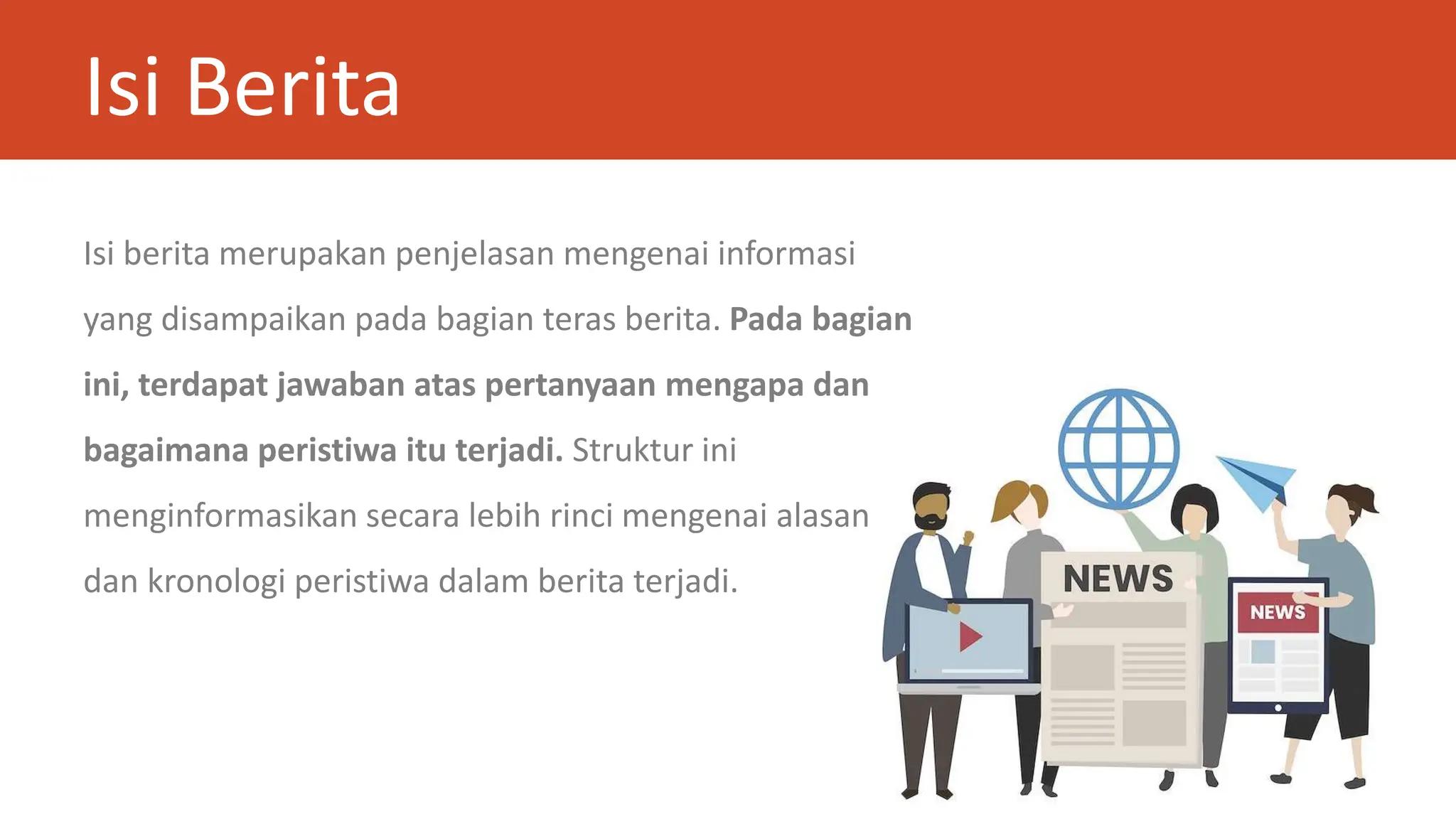 Isi Berita

Isi berita merupakan penjelasan mengenai informasi yang disampaikan pada bagian teras berita. Pada bagian ini, terdapat jawaban atas pertanyaan mengapa dan bagaimana peristiwa itu terjadi. Struktur ini menginformasikan secara lebih rinci mengenai alasan dan kronologi peristiwa dalam berita terjadi.

NEWS

NEWS